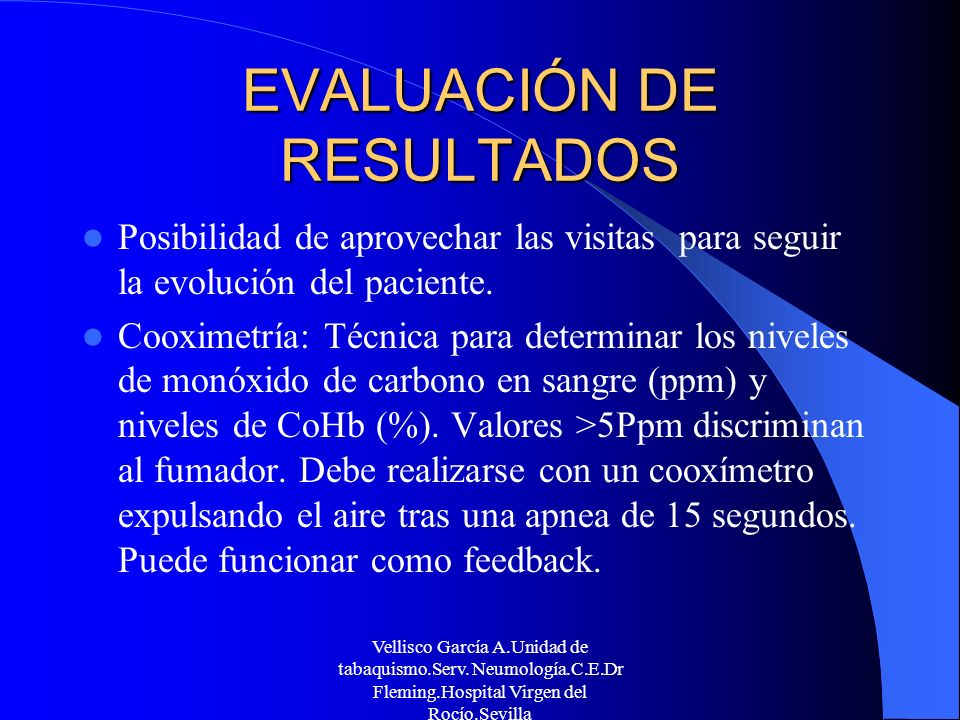 EVALUACIÓN DE RESULTADOS

Posibilidad de aprovechar las visitas para seguir la evolución del paciente.

Cooximetría: Técnica para determinar los niveles de monóxido de carbono en sangre (ppm) y niveles de CoHb (%). Valores >5Ppm discriminan al fumador. Debe realizarse con un cooxímetro expulsando el aire tras una apnea de 15 segundos. Puede funcionar como feedback.

Vellisco García A.Unidad de tabaquismo.Serv.Neumología.C.E.Dr Fleming.Hospital Virgen del Rocío.Sevilla